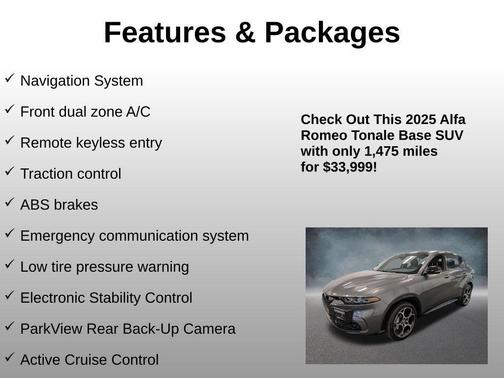 Features & Packages

✓ Navigation System

✓ Front dual zone A/C

✓ Remote keyless entry

✓ Traction control

✓ ABS brakes

✓ Emergency communication system

✓ Low tire pressure warning

✓ Electronic Stability Control

✓ ParkView Rear Back-Up Camera

✓ Active Cruise Control

Check Out This 2025 Alfa Romeo Tonale Base SUV with only 1,475 miles for $33,999!